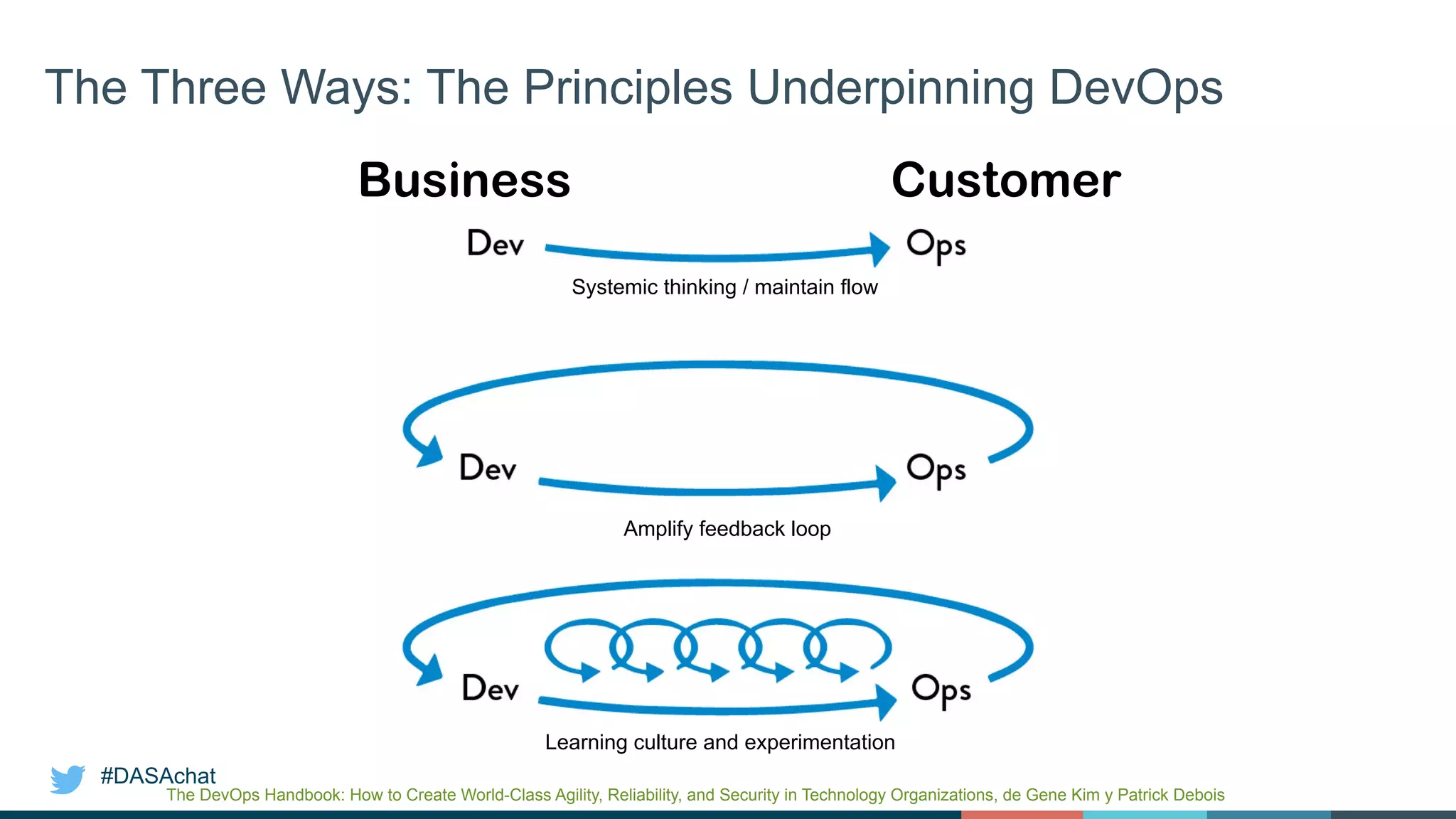 The Three Ways: The Principles Underpinning DevOps

Business

Customer

Dev

Ops

Systemic thinking / maintain flow

Dev

Ops

Amplify feedback loop

Dev

Ops

Learning culture and experimentation

#DASAchat

The DevOps Handbook: How to Create World-Class Agility, Reliability, and Security in Technology Organizations, de Gene Kim y Patrick Debois